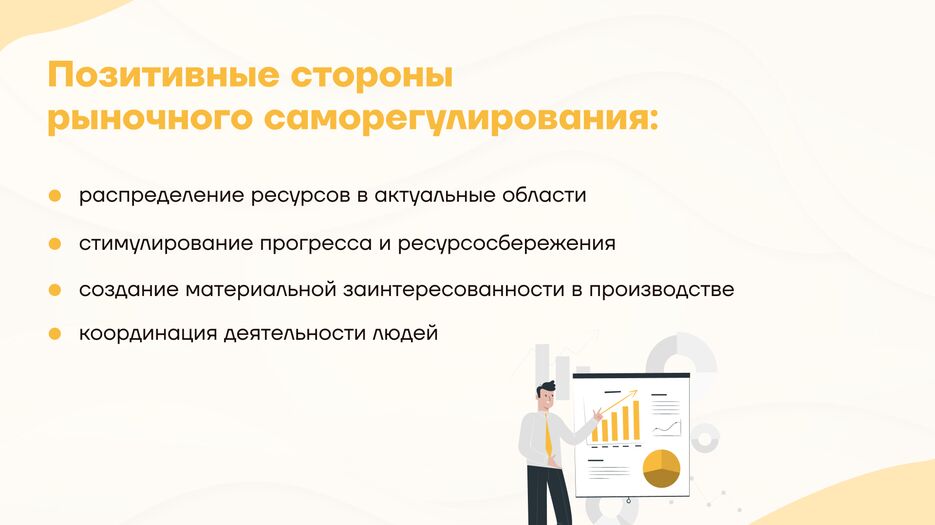 Позитивные стороны рыночного саморегулирования:

распределение ресурсов в актуальные области

стимулирование прогресса и ресурсосбережения

создание материальной заинтересованности в производстве

координация деятельности людей